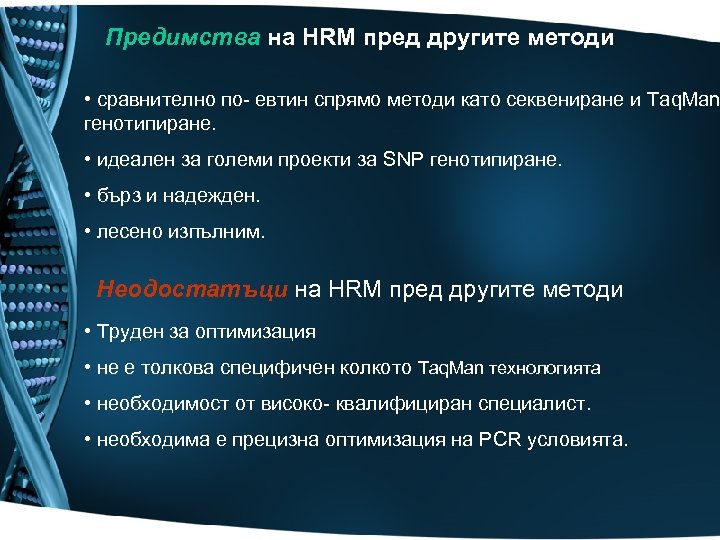 Предимства на HRM пред другите методи

• сравнително по- евтин спрямо методи като секвениране и TaqMan генотипиране.

• идеален за големи проекти за SNP генотипиране.

• бърз и надежден.

• лесено изпълним.

Неодостатъци на HRM пред другите методи

• Труден за оптимизация

• не е толкова специфичен колкото TaqMan технологията

• необходимост от високо- квалифициран специалист.

• необходима е прецизна оптимизация на PCR условията.